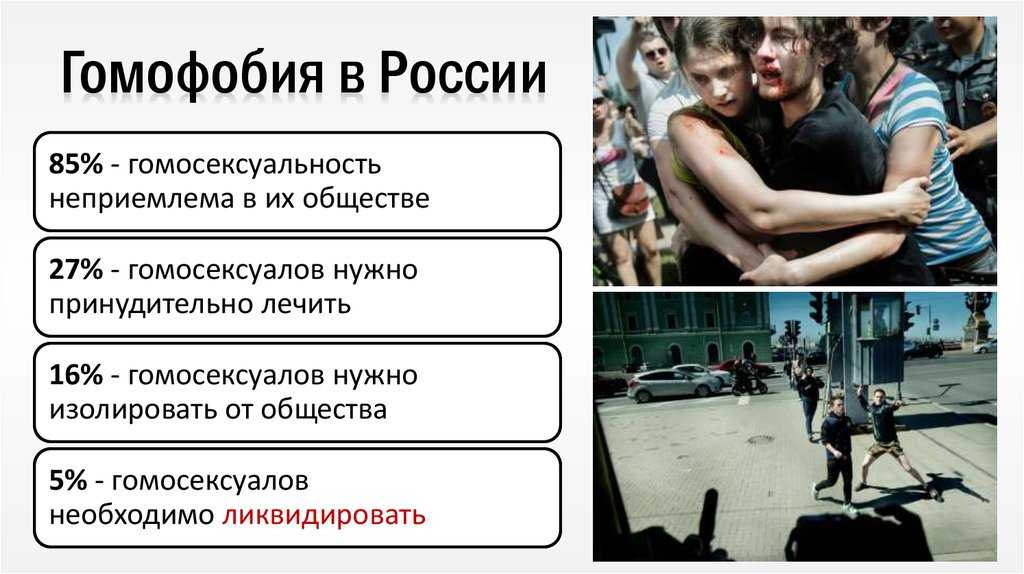 Гомофобия в России

85% - гомосексуальность неприемлема в их обществе

27% - гомосексуалов нужно принудительно лечить

16% - гомосексуалов нужно изолировать от общества

5% - гомосексуалов необходимо ликвидировать